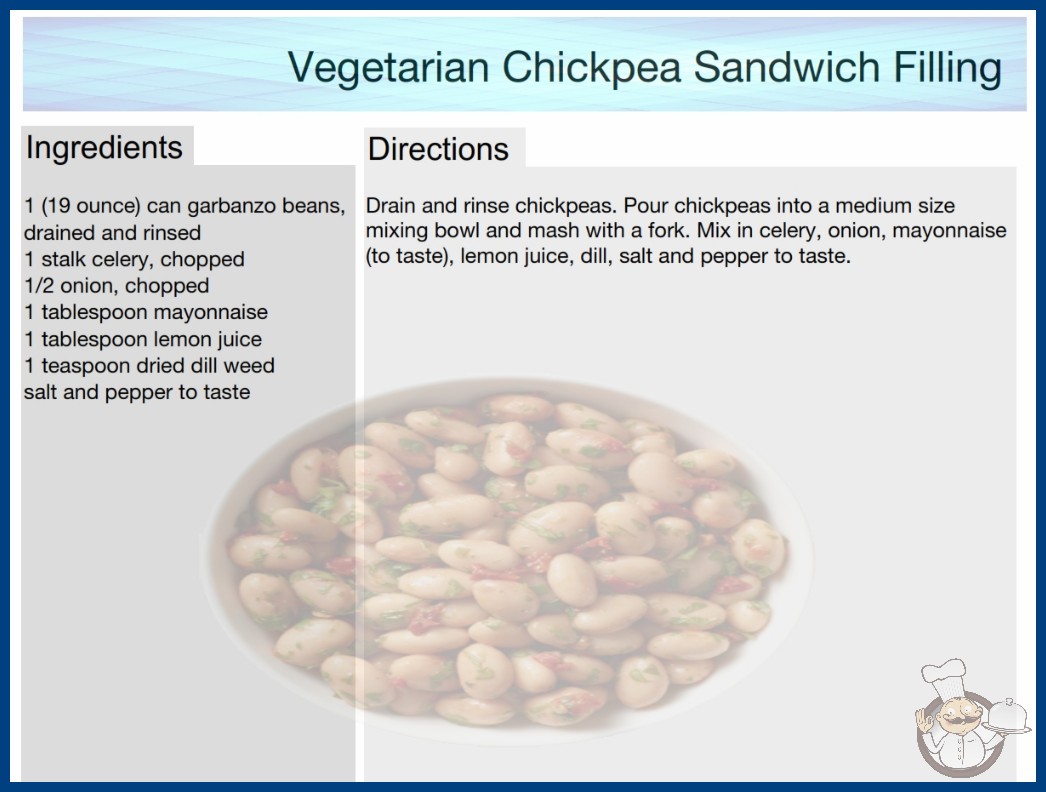 Vegetarian Chickpea Sandwich Filling

Ingredients

1 (19 ounce) can garbanzo beans, drained and rinsed
1 stalk celery, chopped
1/2 onion, chopped
1 tablespoon mayonnaise
1 tablespoon lemon juice
1 teaspoon dried dill weed
salt and pepper to taste

Directions

Drain and rinse chickpeas. Pour chickpeas into a medium size mixing bowl and mash with a fork. Mix in celery, onion, mayonnaise (to taste), lemon juice, dill, salt and pepper to taste.